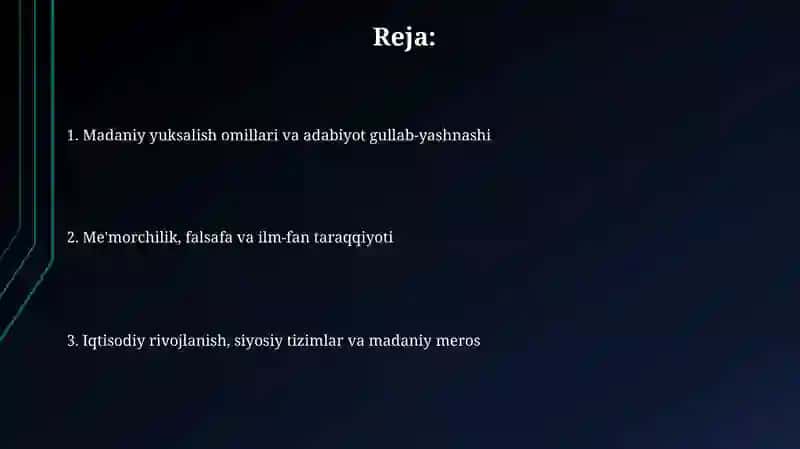 Reja:

1. Madaniy yuksalish omillari va adabiyot gullab-yashnashi

2. Me'morchilik, falsafa va ilm-fan taraqqiyoti

3. Iqtisodiy rivojlanish, siyosiy tizimlar va madaniy meros